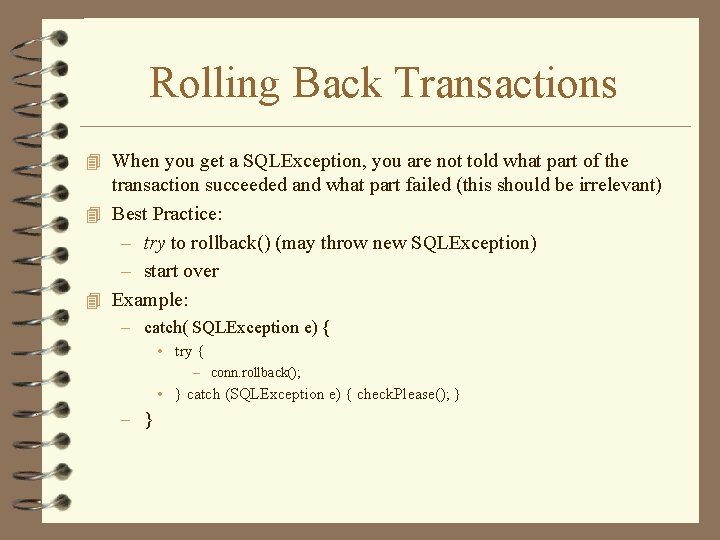 Rolling Back Transactions

When you get a SQLException, you are not told what part of the transaction succeeded and what part failed (this should be irrelevant)

Best Practice:

– try to rollback() (may throw new SQLException)

– start over

Example:

– catch( SQLException e) {

• try {

– conn.rollback();

• } catch (SQLException e) { checkPlease(); }

– }